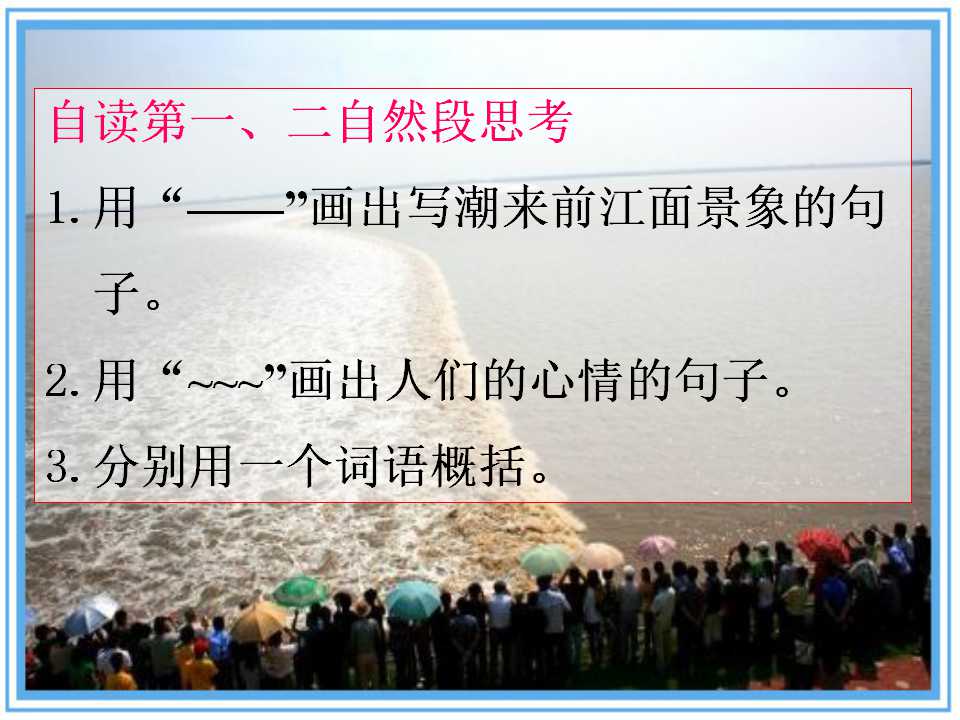 自读第一、二自然段思考

1. 用“——”画出写潮来前江面景象的句子。

2. 用“~~~”画出人们的心情的句子。

3. 分别用一个词语概括。